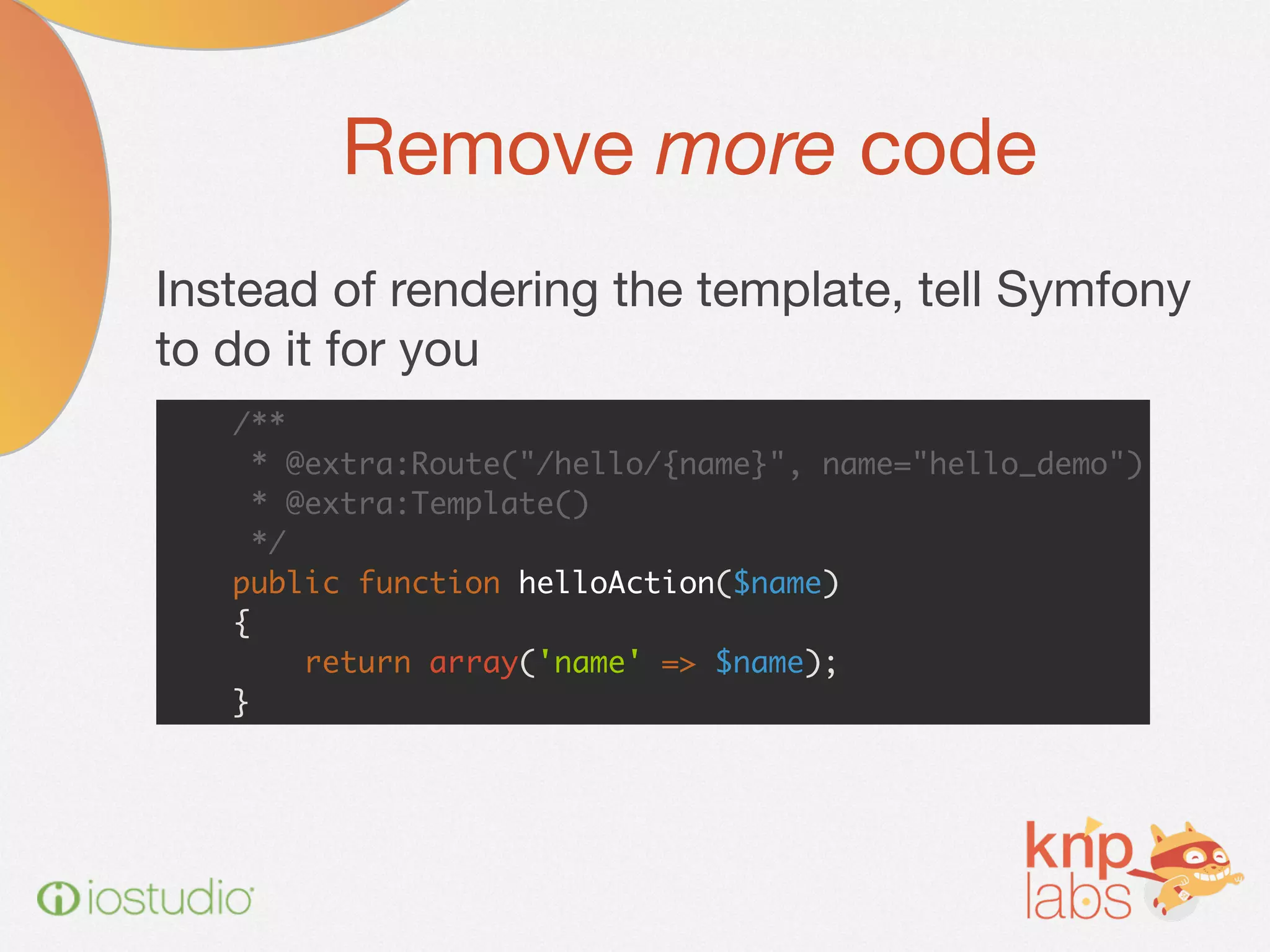 Remove more code

Instead of rendering the template, tell Symfony to do it for you

/**
 * @extra:Route("/hello/{name}", name="hello_demo")
 * @extra:Template()
 */
public function helloAction($name)
{
    return array('name' => $name);
}

iostudio

knp labs